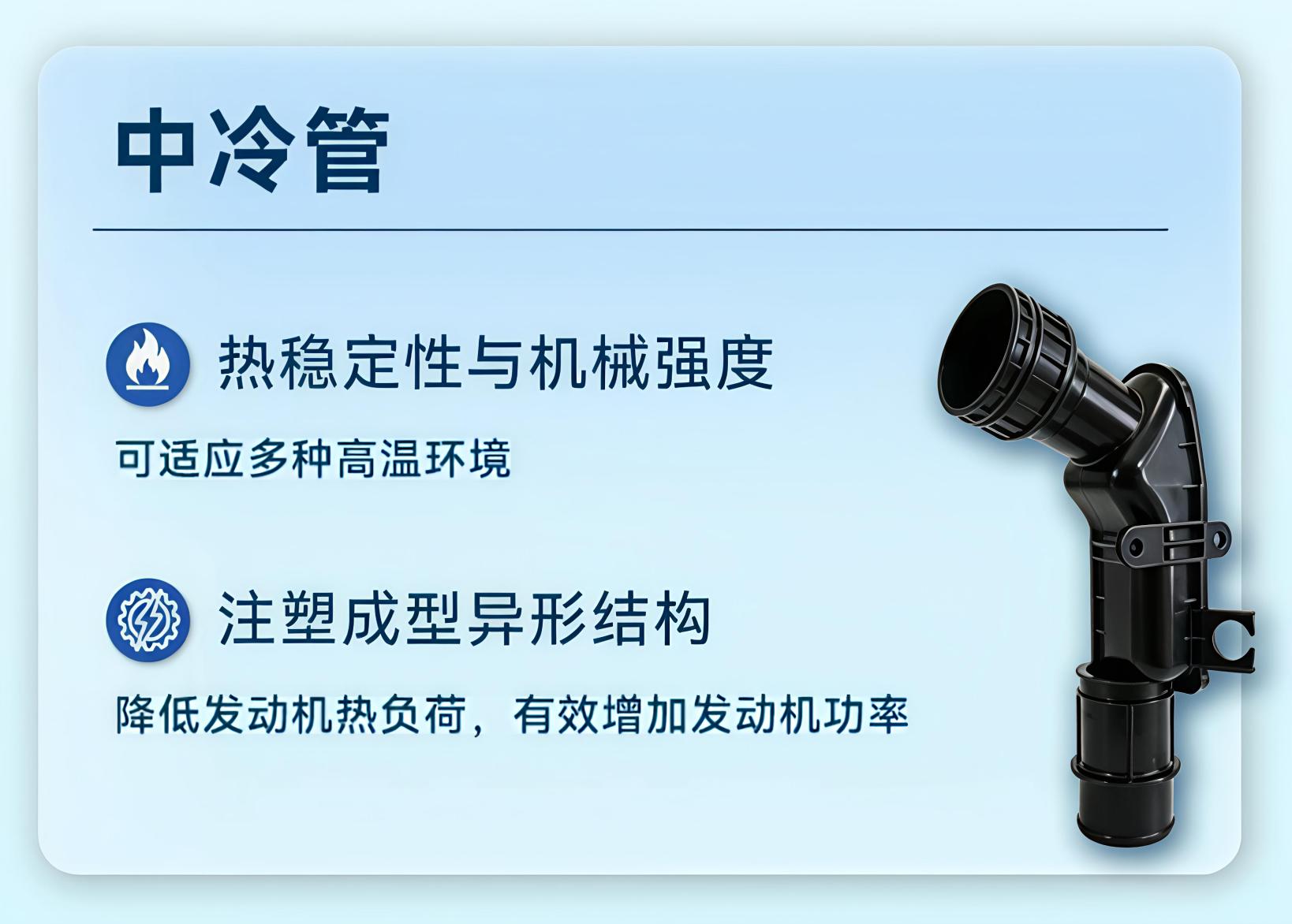 中冷管

热稳定性与机械强度

可适应多种高温环境

注塑成型异形结构

降低发动机热负荷，有效增加发动机功率